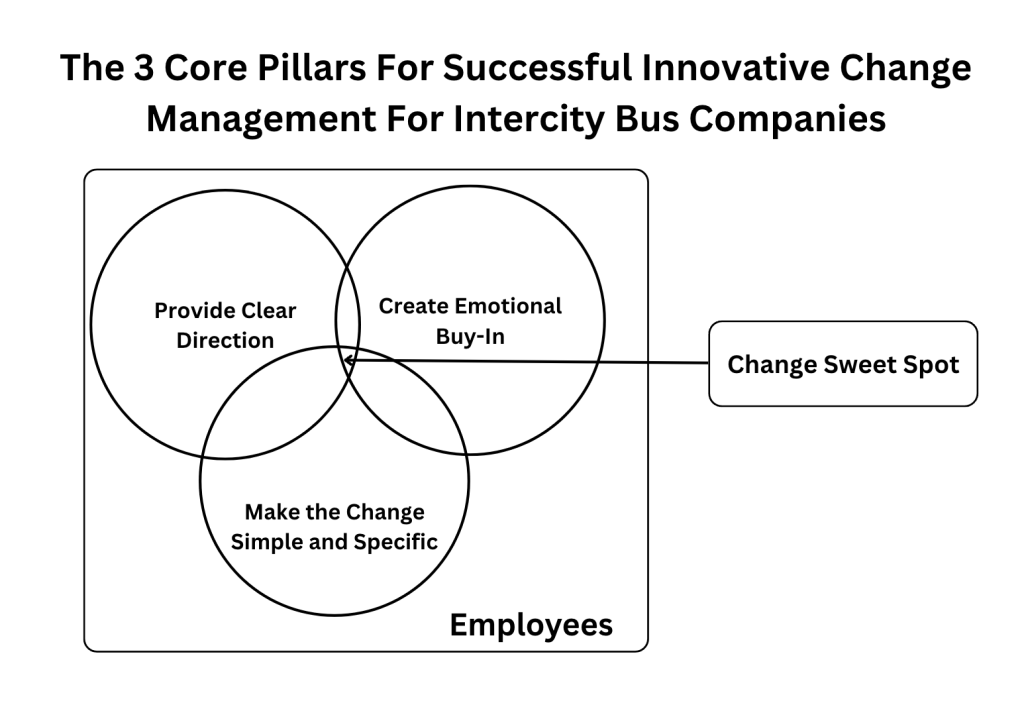 The 3 Core Pillars For Successful Innovative Change Management For Intercity Bus Companies

Provide Clear Direction

Create Emotional Buy-In

Change Sweet Spot

Make the Change Simple and Specific

Employees